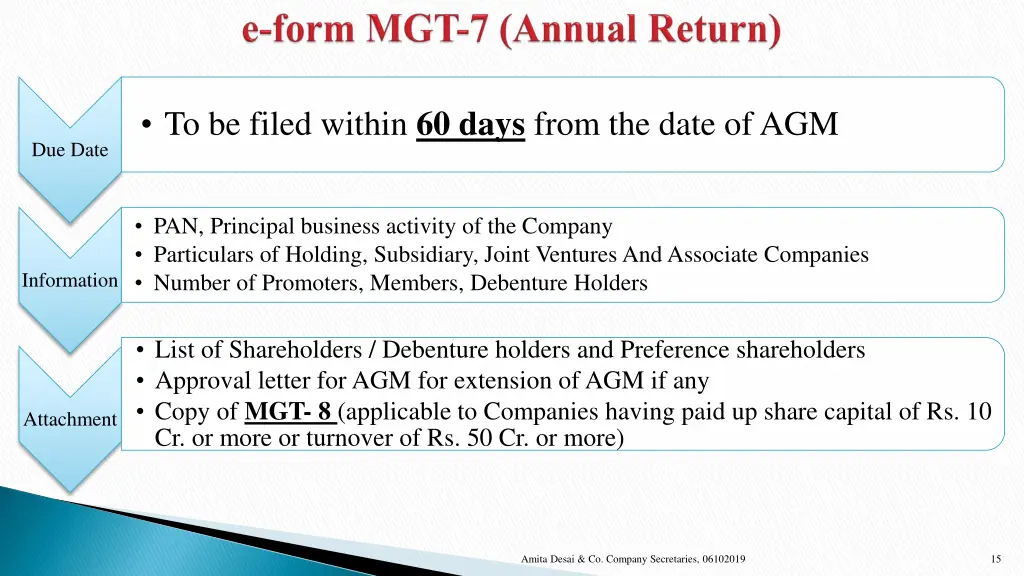 e-form MGT-7 (Annual Return)

Due Date

• To be filed within 60 days from the date of AGM

Information

• PAN, Principal business activity of the Company
• Particulars of Holding, Subsidiary, Joint Ventures And Associate Companies
• Number of Promoters, Members, Debenture Holders

Attachment

• List of Shareholders / Debenture holders and Preference shareholders
• Approval letter for AGM for extension of AGM if any
• Copy of MGT- 8 (applicable to Companies having paid up share capital of Rs. 10 Cr. or more or turnover of Rs. 50 Cr. or more)

Amita Desai & Co. Company Secretaries, 06102019

15